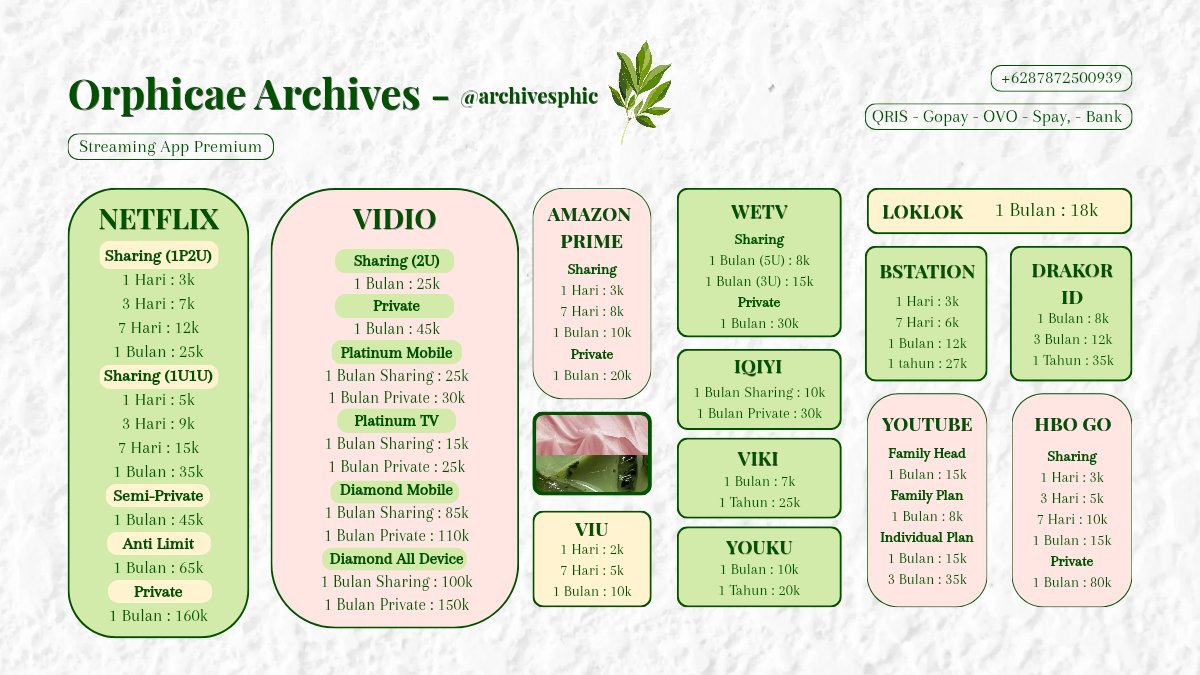 Orphicae Archives - @archivesphic

Streaming App Premium

+6287872500939

QRIS - Gopay - OVO - Spay, - Bank

NETFLIX
Sharing (1P2U)
1 Hari : 3k
3 Hari : 7k
7 Hari : 12k
1 Bulan : 25k
Sharing (1U1U)
1 Hari : 5k
3 Hari : 9k
7 Hari : 15k
1 Bulan : 35k
Semi-Private
1 Bulan : 45k
Anti Limit
1 Bulan : 65k
Private
1 Bulan : 160k

VIDIO
Sharing (2U)
1 Bulan : 25k
Private
1 Bulan : 45k
Platinum Mobile
1 Bulan Sharing : 25k
1 Bulan Private : 30k
Platinum TV
1 Bulan Sharing : 15k
1 Bulan Private : 25k
Diamond Mobile
1 Bulan Sharing : 85k
1 Bulan Private : 110k
Diamond All Device
1 Bulan Sharing : 100k
1 Bulan Private : 150k

AMAZON PRIME
Sharing
1 Hari : 3k
7 Hari : 8k
1 Bulan : 10k
Private
1 Bulan : 20k

VIU
1 Hari : 2k
7 Hari : 5k
1 Bulan : 10k

WETV
Sharing
1 Bulan (5U) : 8k
1 Bulan (3U) : 15k
Private
1 Bulan : 30k

IQIYI
1 Bulan Sharing : 10k
1 Bulan Private : 30k

VIKI
1 Bulan : 7k
1 Tahun : 25k

YOUKU
1 Bulan : 10k
1 Tahun : 20k

LOKLOK 1 Bulan : 18k

BSTATION
1 Hari : 3k
7 Hari : 6k
1 Bulan : 12k
1 tahun : 27k

DRAKOR ID
1 Bulan : 8k
3 Bulan : 12k
1 Tahun : 35k

YOUTUBE
Family Head
1 Bulan : 15k
Family Plan
1 Bulan : 8k
Individual Plan
1 Bulan : 15k
3 Bulan : 35k

HBO GO
Sharing
1 Hari : 3k
3 Hari : 5k
7 Hari : 10k
1 Bulan : 15k
Private
1 Bulan : 80k